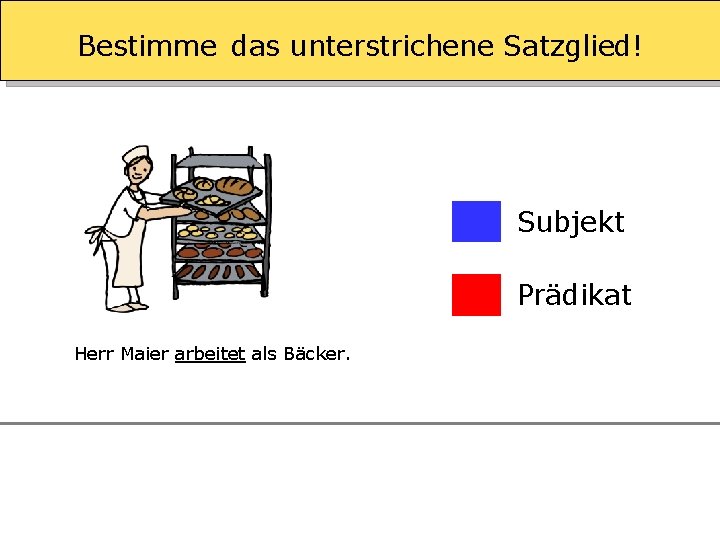 Bestimme das unterstrichene Satzglied!

Subjekt

Prädikat

Herr Maier arbeitet als Bäcker.